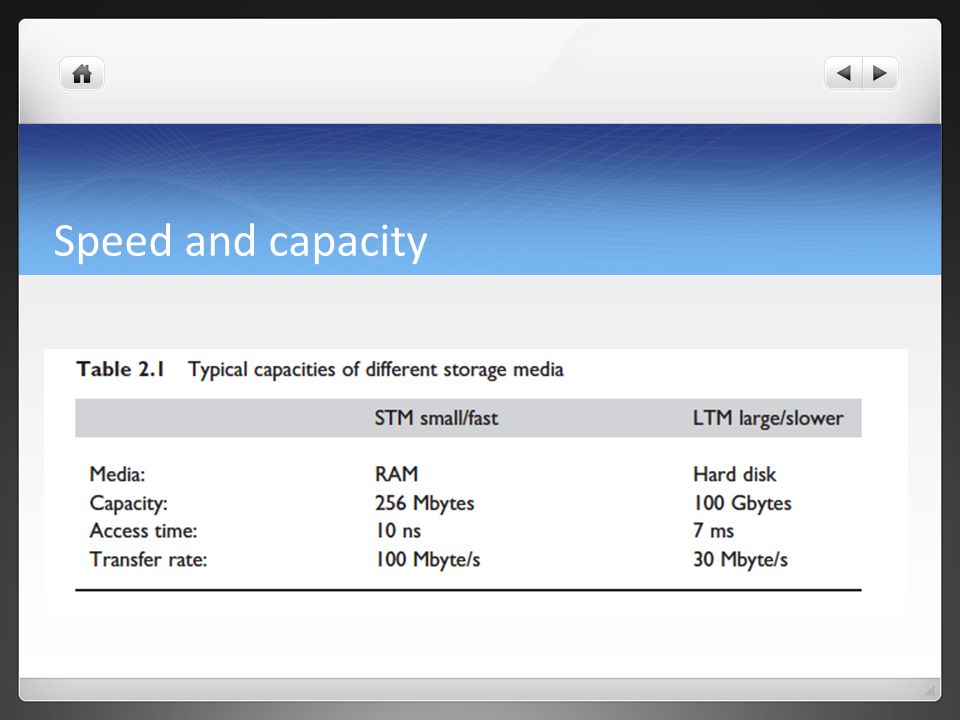 Speed and capacity

Table 2.1 Typical capacities of different storage media

| | STM small/fast | LTM large/slower |
|---|---|---|
| Media: | RAM | Hard disk |
| Capacity: | 256 Mbytes | 100 Gbytes |
| Access time: | 10 ns | 7 ms |
| Transfer rate: | 100 Mbyte/s | 30 Mbyte/s |